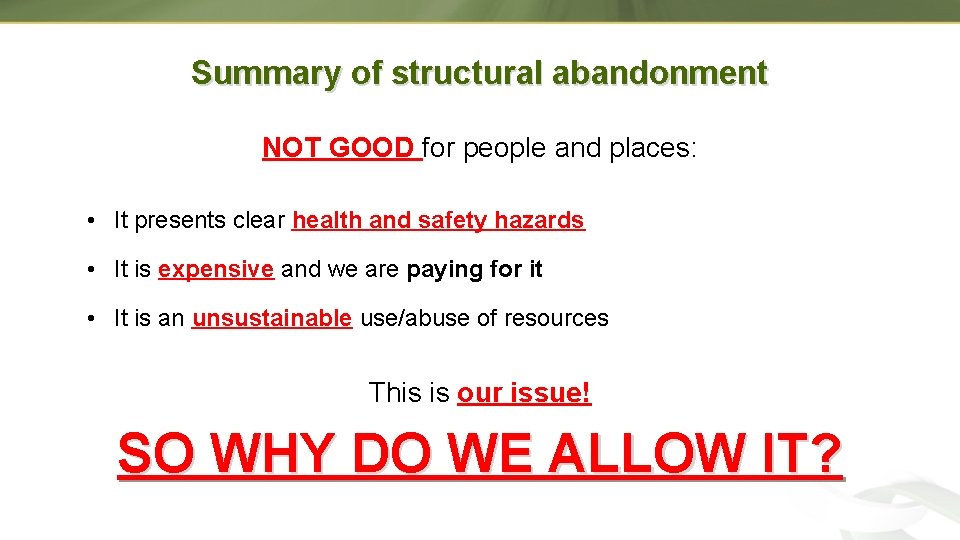 Summary of structural abandonment

NOT GOOD for people and places:

• It presents clear health and safety hazards

• It is expensive and we are paying for it

• It is an unsustainable use/abuse of resources

This is our issue!

SO WHY DO WE ALLOW IT?